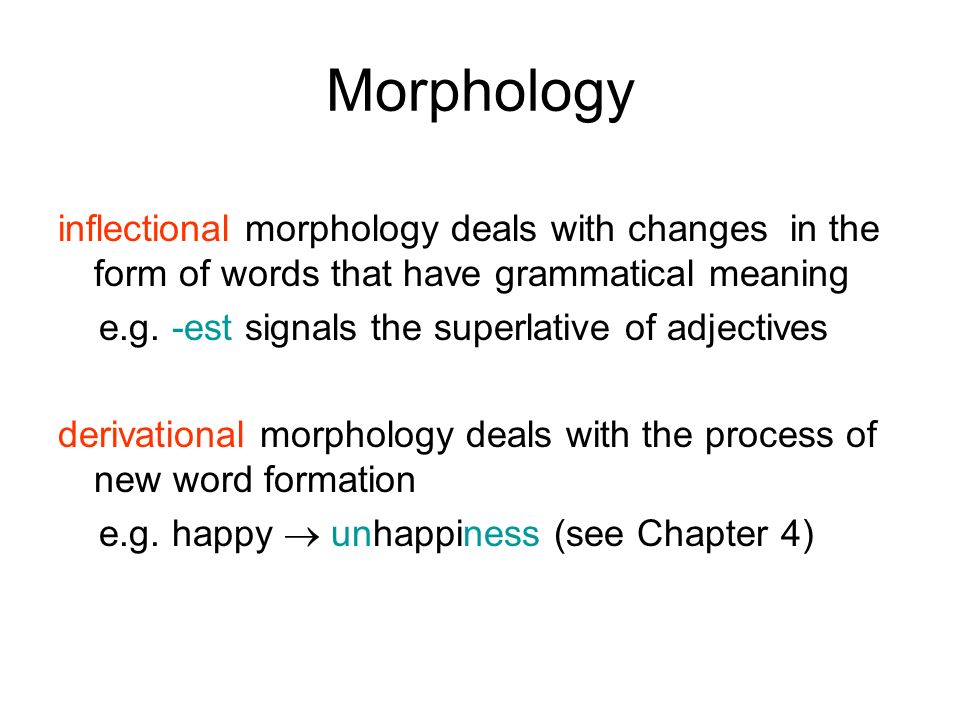 Morphology

inflectional morphology deals with changes in the form of words that have grammatical meaning

e.g. -est signals the superlative of adjectives

derivational morphology deals with the process of new word formation

e.g. happy $\rightarrow$ unhappiness (see Chapter 4)